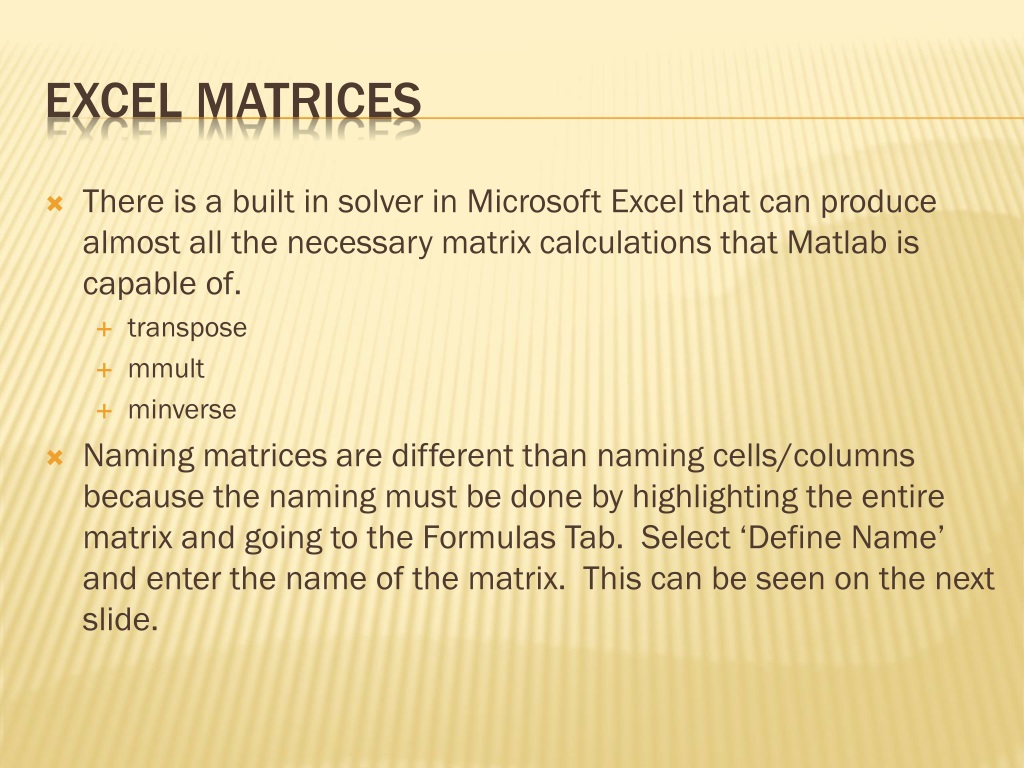 EXCEL MATRICES

There is a built in solver in Microsoft Excel that can produce almost all the necessary matrix calculations that Matlab is capable of.

transpose

mmult

minverse

Naming matrices are different than naming cells/columns because the naming must be done by highlighting the entire matrix and going to the Formulas Tab. Select ‘Define Name’ and enter the name of the matrix. This can be seen on the next slide.